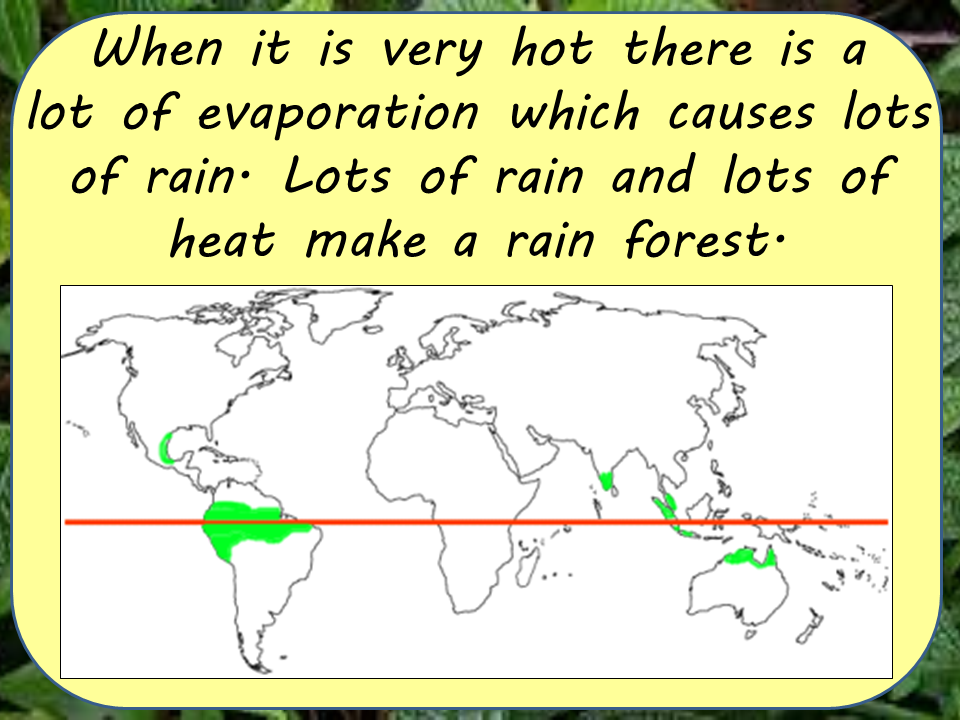 When it is very hot there is a lot of evaporation which causes lots of rain. Lots of rain and lots of heat make a rain forest.